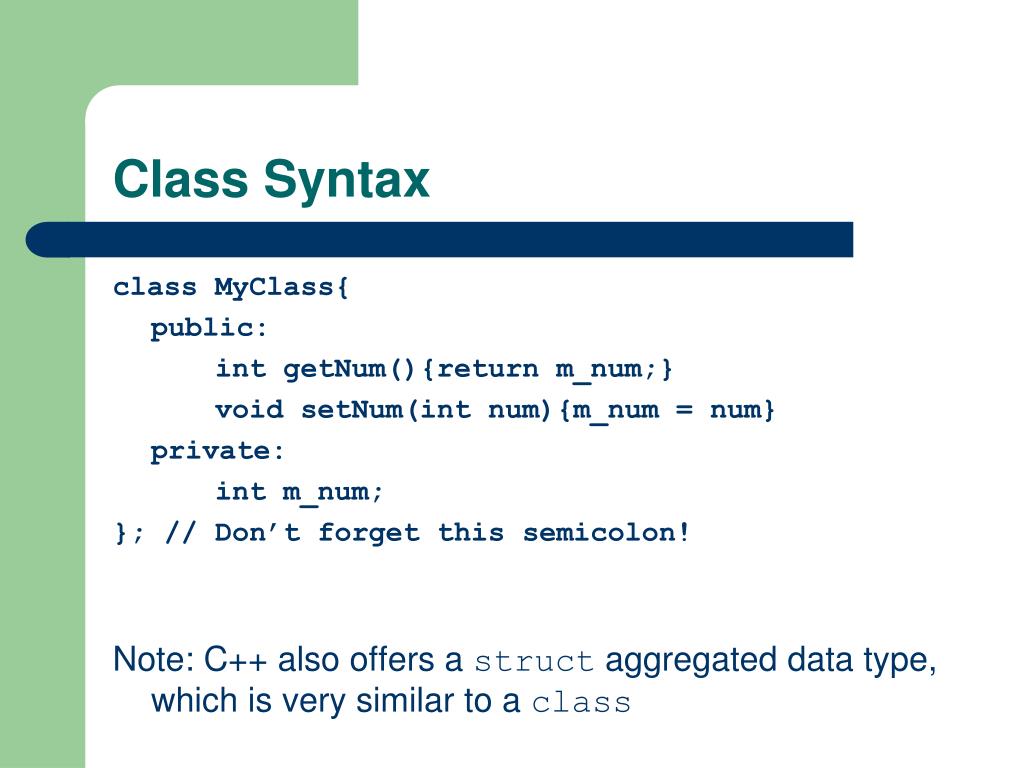 Class Syntax

class MyClass{
public:
int getNum(){return m_num;}
void setNum(int num){m_num = num}
private:
int m_num;
}; // Don’t forget this semicolon!

Note: C++ also offers a struct aggregated data type, which is very similar to a class